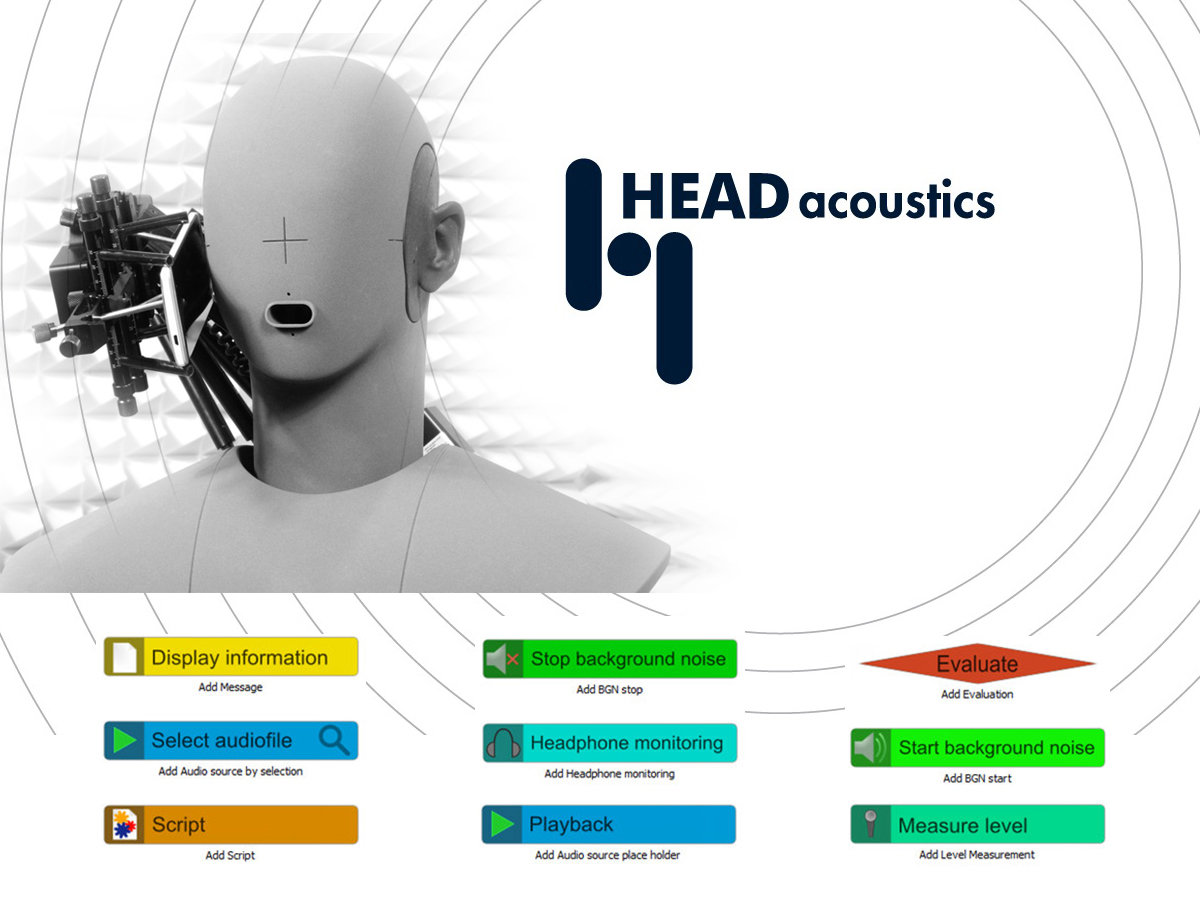 HEAD acoustics

Display information
Add Message

Select audiofile
Add Audio source by selection

Script
Add Script

Stop background noise
Add BGN stop

Headphone monitoring
Add Headphone monitoring

Playback
Add Audio source place holder

Evaluate
Add Evaluation

Start background noise
Add BGN start

Measure level
Add Level Measurement